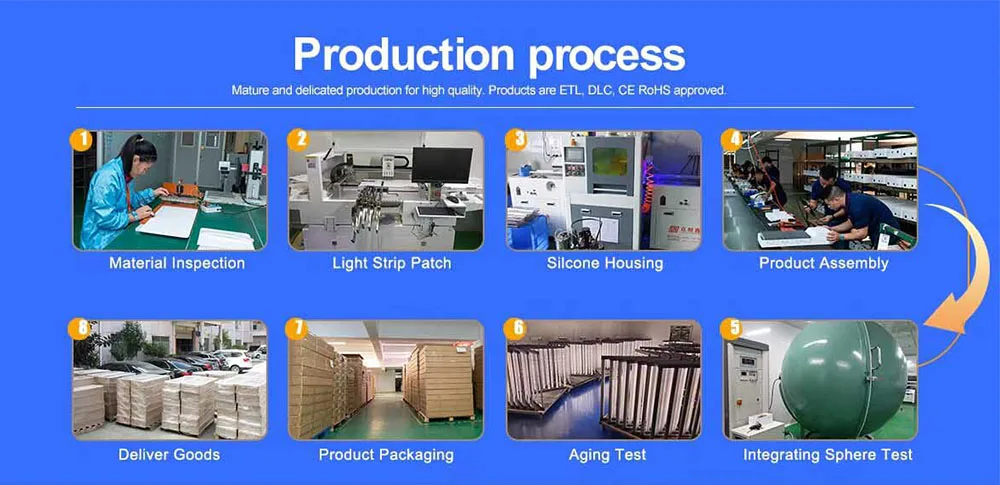 Production process

Mature and delicated production for high quality. Products are ETL, DLC, CE RoHS approved.

1
Material Inspection

2
Light Strip Patch

3
Silcone Housing

4
Product Assembly

8
Deliver Goods

7
Product Packaging

6
Aging Test

5
Integrating Sphere Test